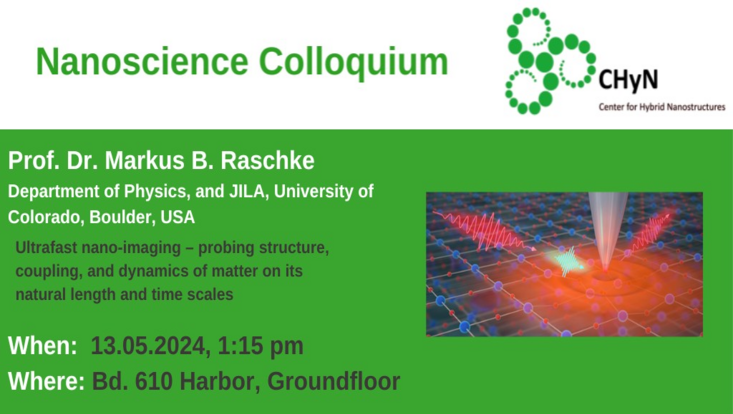 Nanoscience Colloquium

CHyN
Center for Hybrid Nanostructures

Prof. Dr. Markus B. Raschke
Department of Physics, and JILA, University of Colorado, Boulder, USA

Ultrafast nano-imaging – probing structure, coupling, and dynamics of matter on its natural length and time scales

When: 13.05.2024, 1:15 pm
Where: Bd. 610 Harbor, Groundfloor